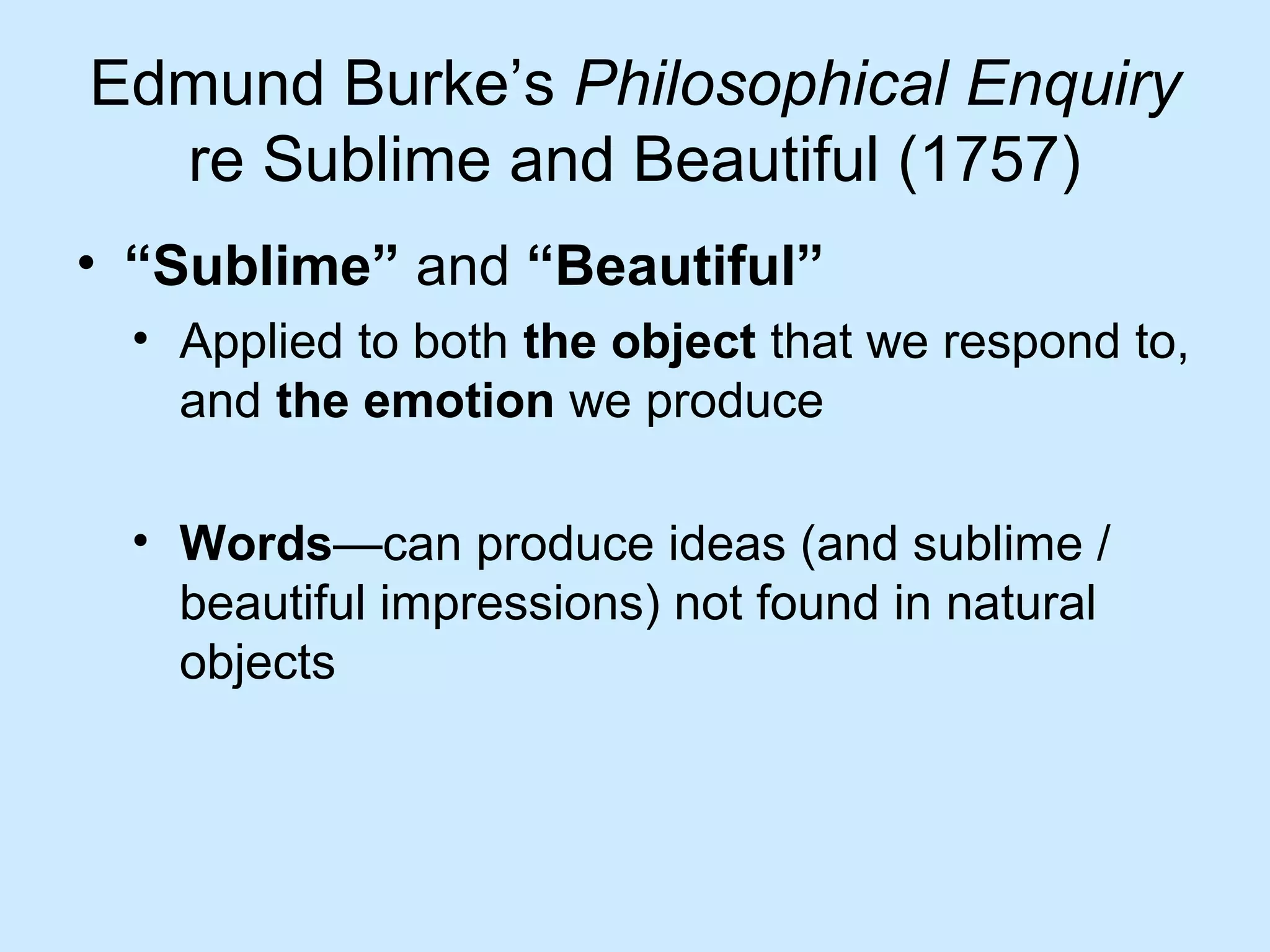 Edmund Burke’s Philosophical Enquiry re Sublime and Beautiful (1757)

• “Sublime” and “Beautiful”

• Applied to both the object that we respond to, and the emotion we produce

• Words—can produce ideas (and sublime / beautiful impressions) not found in natural objects